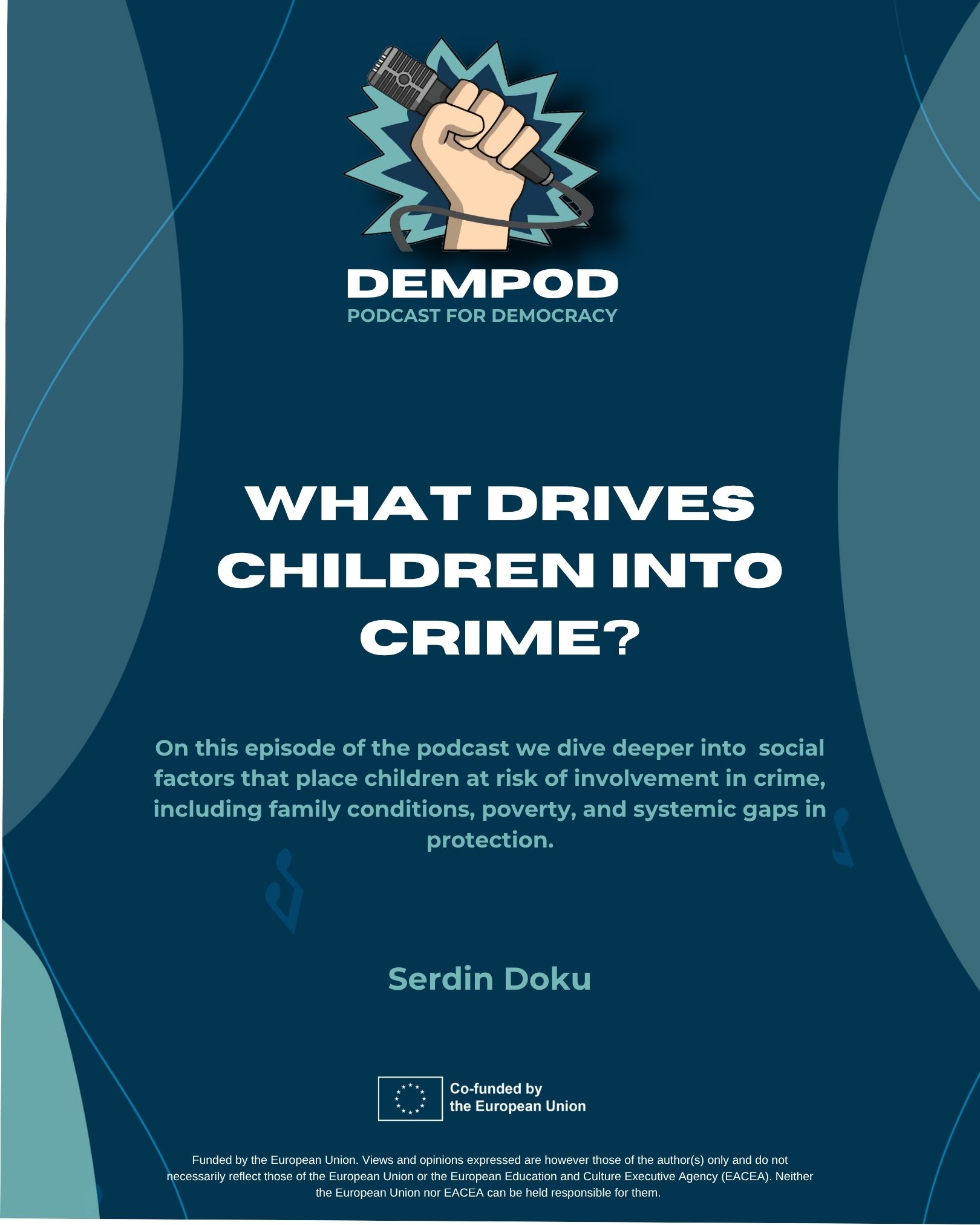 DEMPOD
PODCAST FOR DEMOCRACY

WHAT DRIVES CHILDREN INTO CRIME?

On this episode of the podcast we dive deeper into social factors that place children at risk of involvement in crime, including family conditions, poverty, and systemic gaps in protection.

Serdin Doku

Co-funded by the European Union

Funded by the European Union. Views and opinions expressed are however those of the author(s) only and do not necessarily reflect those of the European Union or the European Education and Culture Executive Agency (EACEA). Neither the European Union nor EACEA can be held responsible for them.